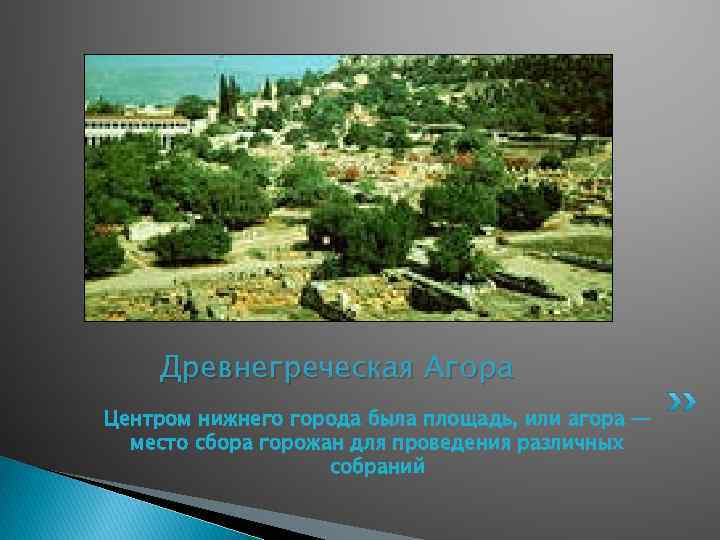 Древнегреческая Агора

Центром нижнего города была площадь, или агора — место сбора горожан для проведения различных собраний